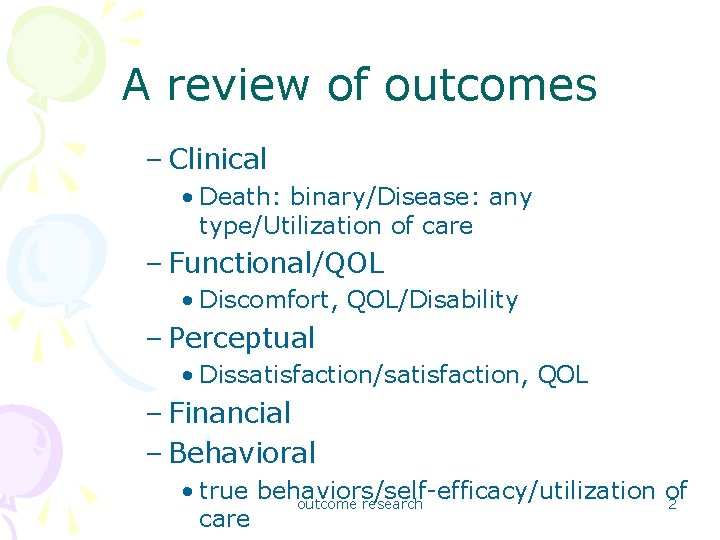 A review of outcomes

– Clinical
• Death: binary/Disease: any type/Utilization of care
– Functional/QOL
• Discomfort, QOL/Disability
– Perceptual
• Dissatisfaction/satisfaction, QOL
– Financial
– Behavioral
• true behaviors/self-efficacy/utilization of care

outcome research

2